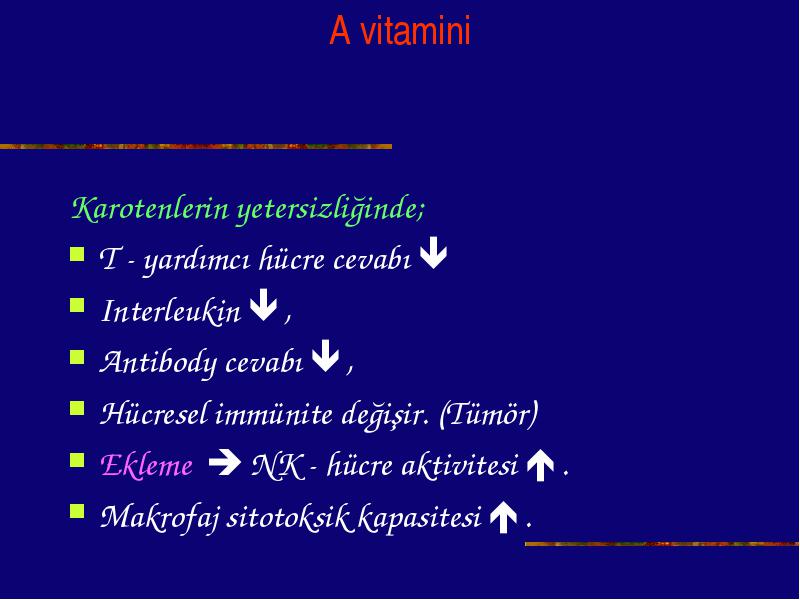 A vitamini

Karotenlerin yetersizliğinde;

- T - yardımcı hücre cevabı ↓
- Interleukin ↓ ,
- Antibody cevabı ↓ ,
- Hücresel immünite değişir. (Tümör)
- Ekleme → NK - hücre aktivitesi ↑ .
- Makrofaj sitotoksik kapasitesi ↑ .